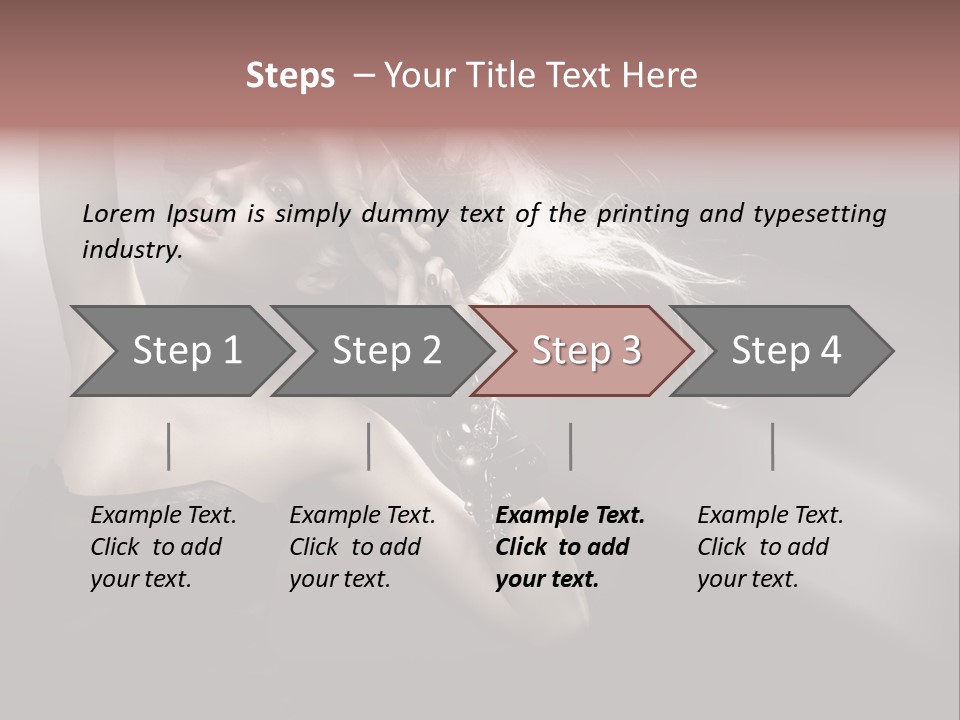 Steps – Your Title Text Here

Lorem Ipsum is simply dummy text of the printing and typesetting industry.

Step 1

Step 2

Step 3

Step 4

Example Text. Click to add your text.

Example Text. Click to add your text.

Example Text. Click to add your text.

Example Text. Click to add your text.